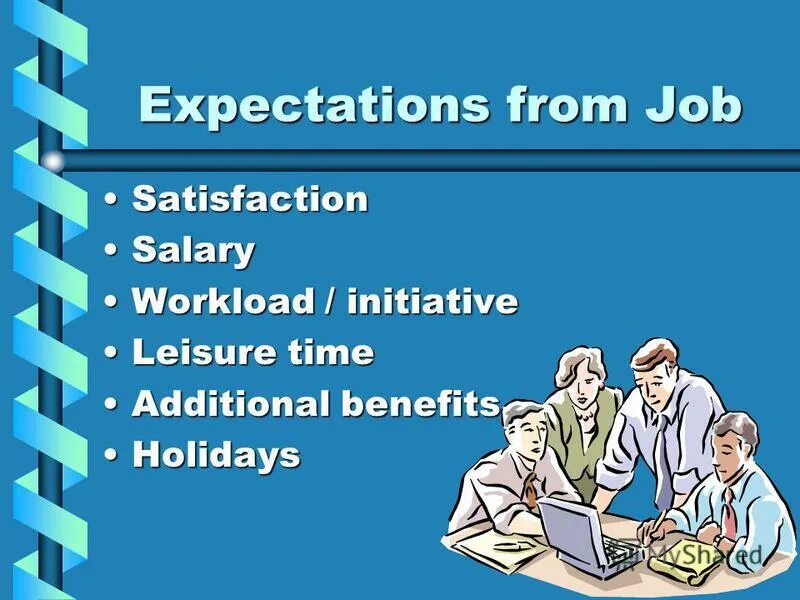 Expectations from Job

• Satisfaction
• Salary
• Workload / initiative
• Leisure time
• Additional benefits
• Holidays

MyShared